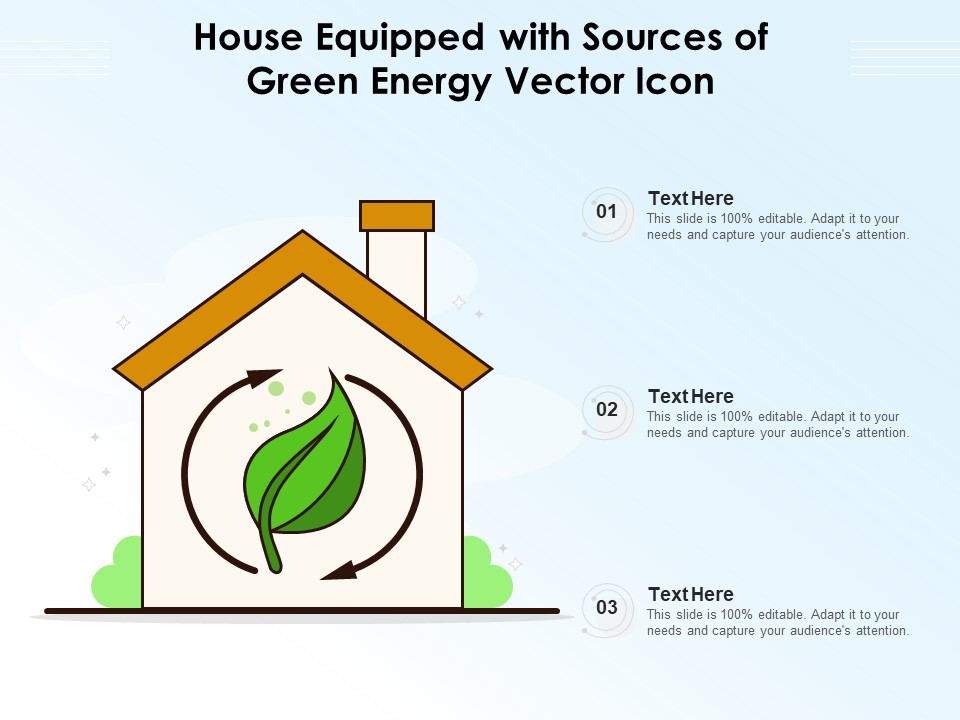 House Equipped with Sources of Green Energy Vector Icon

01

Text Here

This slide is 100% editable. Adapt it to your needs and capture your audience's attention.

02

Text Here

This slide is 100% editable. Adapt it to your needs and capture your audience's attention.

03

Text Here

This slide is 100% editable. Adapt it to your needs and capture your audience's attention.